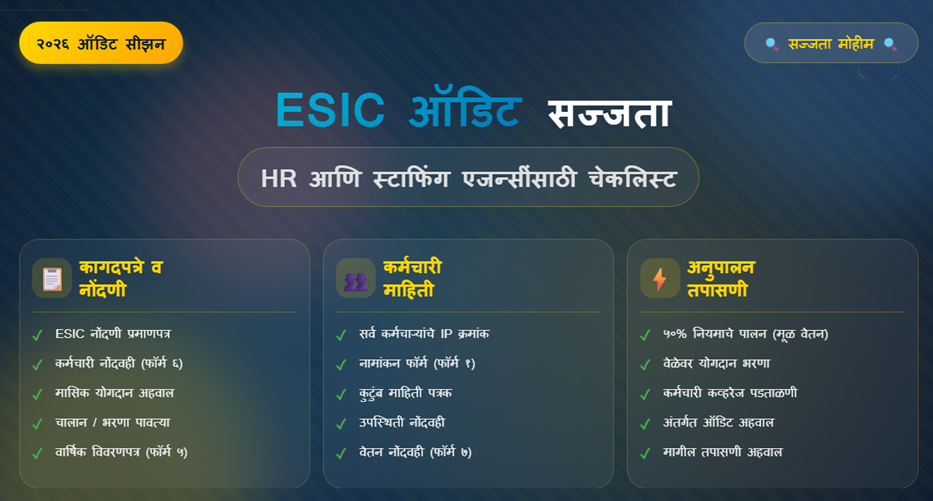 २०२६ ऑडिट सीझन

सज्जता मोहीम

ESIC ऑडिट सज्जता

HR आणि स्टाफिंग एजन्सींसाठी चेकलिस्ट

कागदपत्रे व नोंदणी

✓ ESIC नोंदणी प्रमाणपत्र
✓ कर्मचारी नोंदवही (फॉर्म ६)
✓ मासिक योगदान अहवाल
✓ चालान / भरणा पावत्या
✓ वार्षिक विवरणपत्र (फॉर्म ५)

कर्मचारी माहिती

✓ सर्व कर्मचाऱ्यांचे IP क्रमांक
✓ नामांकन फॉर्म (फॉर्म १)
✓ कुटुंब माहिती पत्रक
✓ उपस्थिती नोंदवही
✓ वेतन नोंदवही (फॉर्म ७)

अनुपालन तपासणी

✓ ५०% नियमाचे पालन (मूळ वेतन)
✓ वेळेवर योगदान भरणा
✓ कर्मचारी कव्हरेज पडताळणी
✓ अंतर्गत ऑडिट अहवाल
✓ मागील तपासणी अहवाल